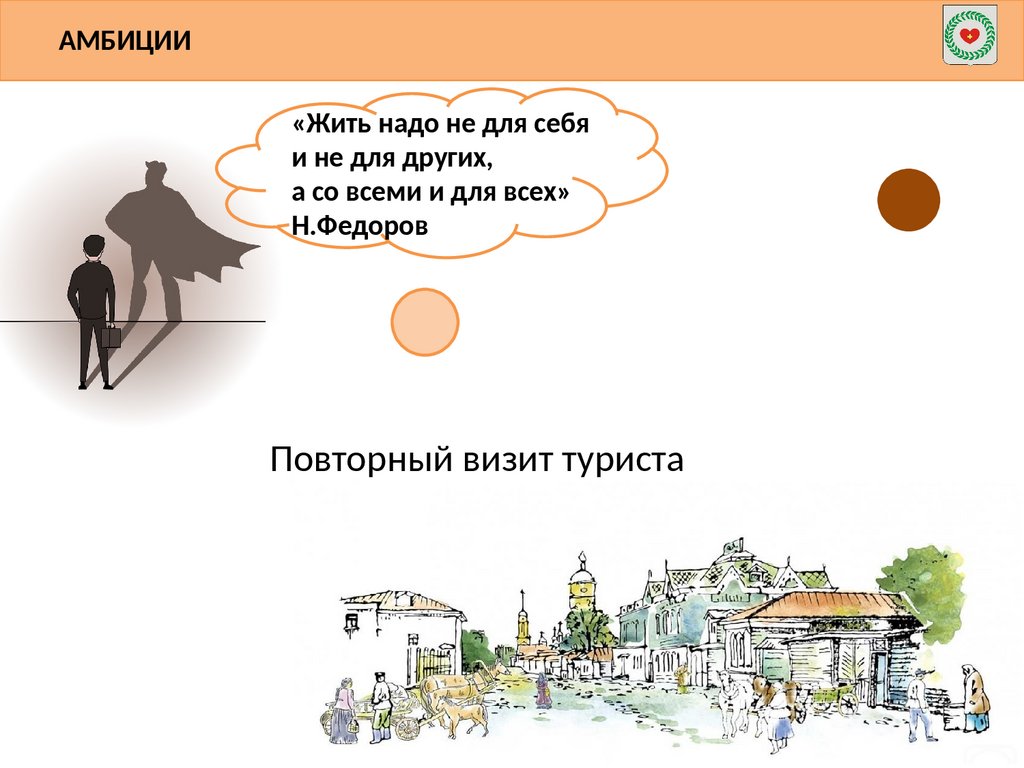 АМБИЦИИ

«Жить надо не для себя и не для других, а со всеми и для всех» Н.Федоров

Повторный визит туриста